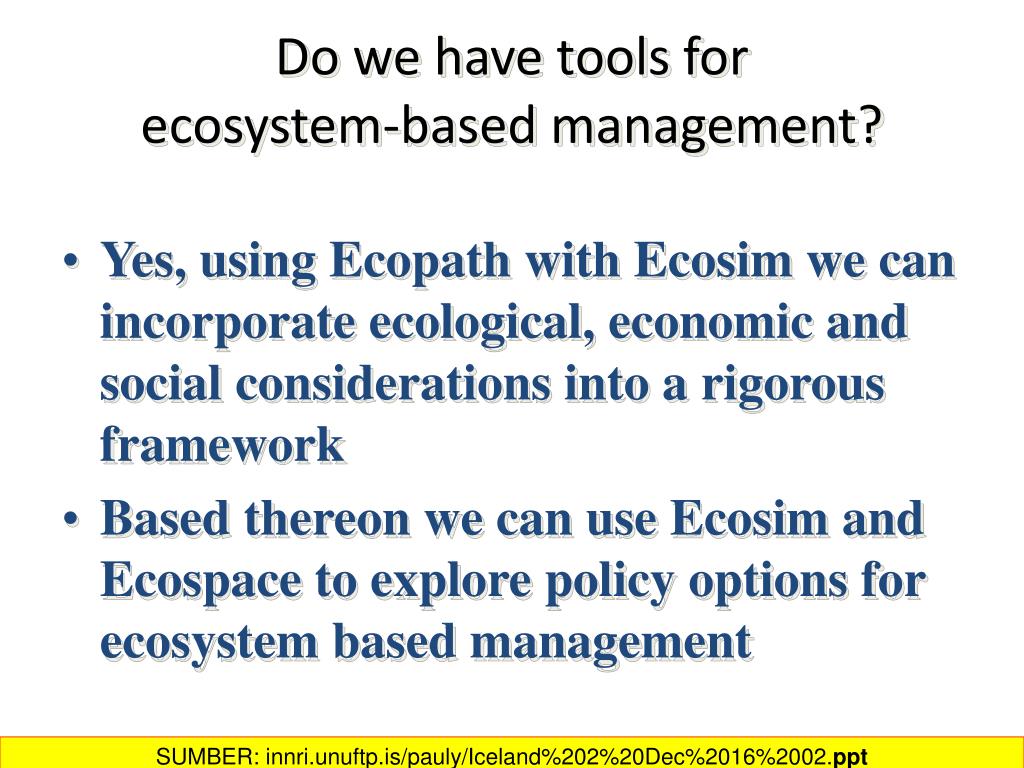 Do we have tools for ecosystem-based management?

• Yes, using Ecopath with Ecosim we can incorporate ecological, economic and social considerations into a rigorous framework

• Based thereon we can use Ecosim and Ecospace to explore policy options for ecosystem based management

SUMBER: innri.unuftp.is/pauly/Iceland%202%20Dec%2016%2002.ppt